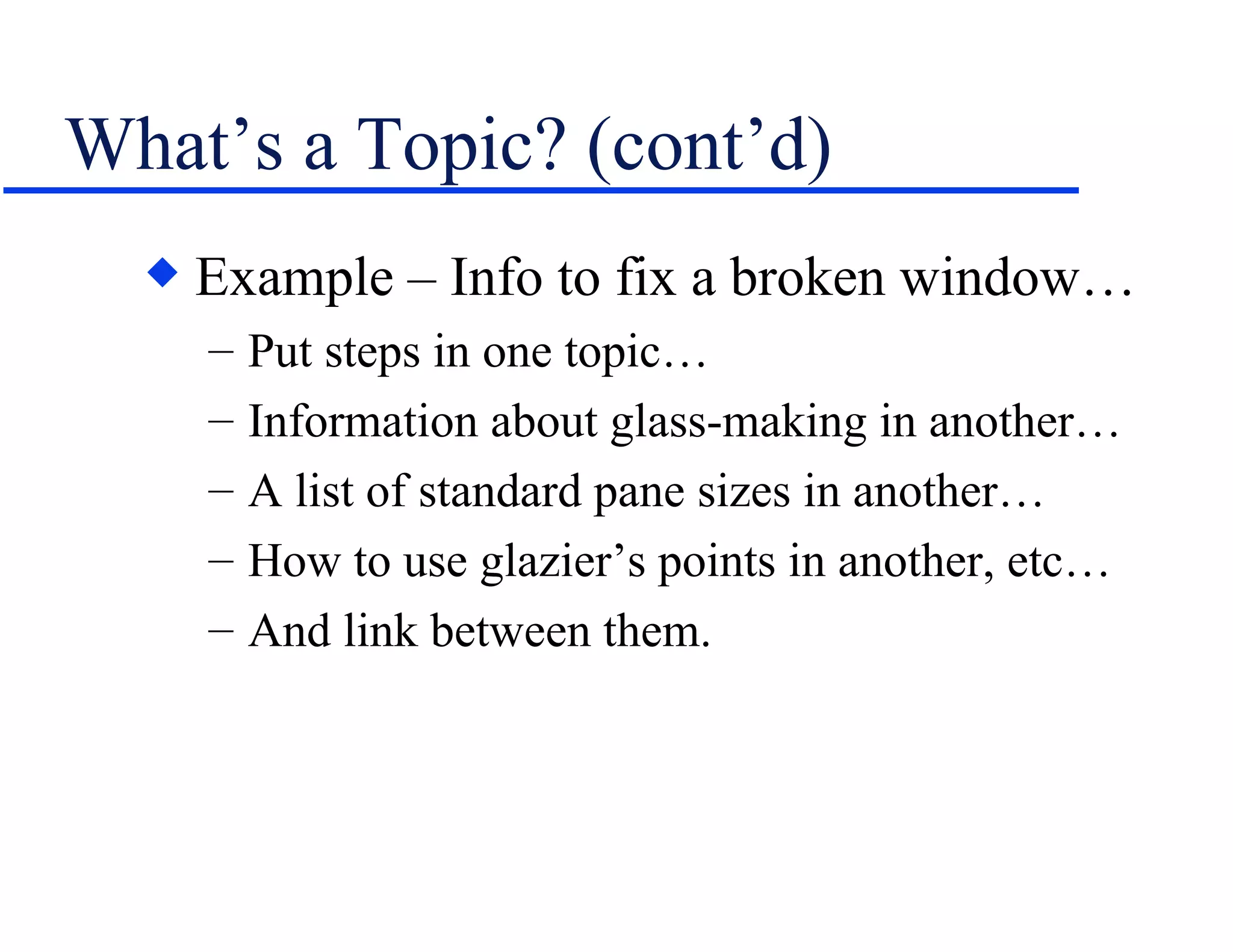 What’s a Topic? (cont’d)

◆ Example – Info to fix a broken window…

– Put steps in one topic…

– Information about glass-making in another…

– A list of standard pane sizes in another…

– How to use glazier’s points in another, etc…

– And link between them.